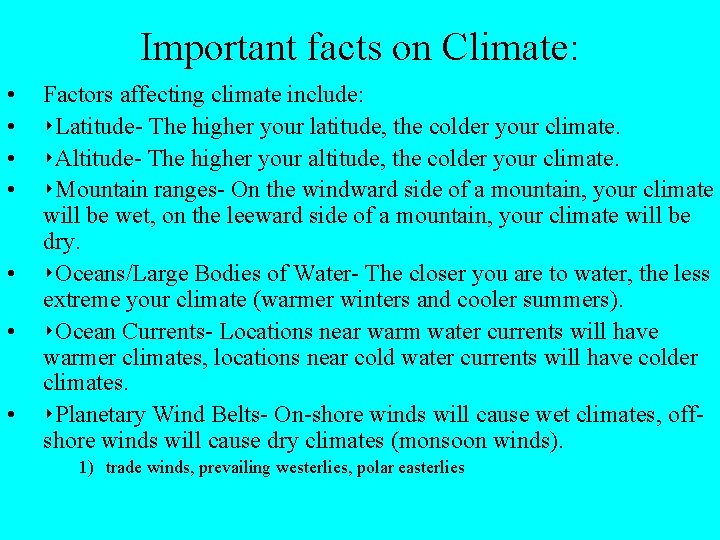 Important facts on Climate:

• Factors affecting climate include:

• ‣Latitude- The higher your latitude, the colder your climate.

• ‣Altitude- The higher your altitude, the colder your climate.

• ‣Mountain ranges- On the windward side of a mountain, your climate will be wet, on the leeward side of a mountain, your climate will be dry.

• ‣Oceans/Large Bodies of Water- The closer you are to water, the less extreme your climate (warmer winters and cooler summers).

• ‣Ocean Currents- Locations near warm water currents will have warmer climates, locations near cold water currents will have colder climates.

• ‣Planetary Wind Belts- On-shore winds will cause wet climates, off-shore winds will cause dry climates (monsoon winds).

1) trade winds, prevailing westerlies, polar easterlies